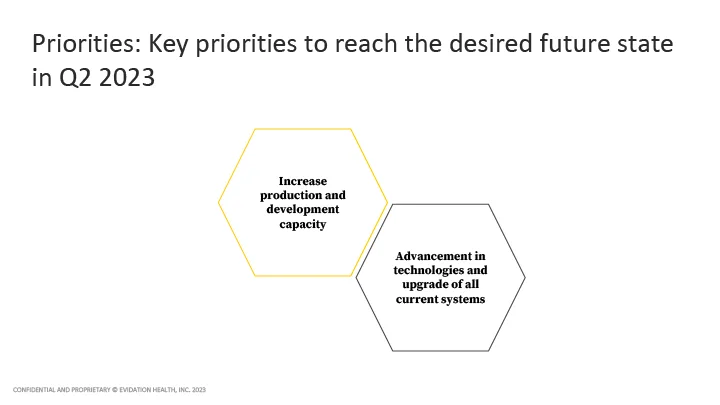 Priorities: Key priorities to reach the desired future state in Q2 2023

Increase production and development capacity

Advancement in technologies and upgrade of all current systems

CONFIDENTIAL AND PROPRIETARY © EVIDATION HEALTH, INC. 2023